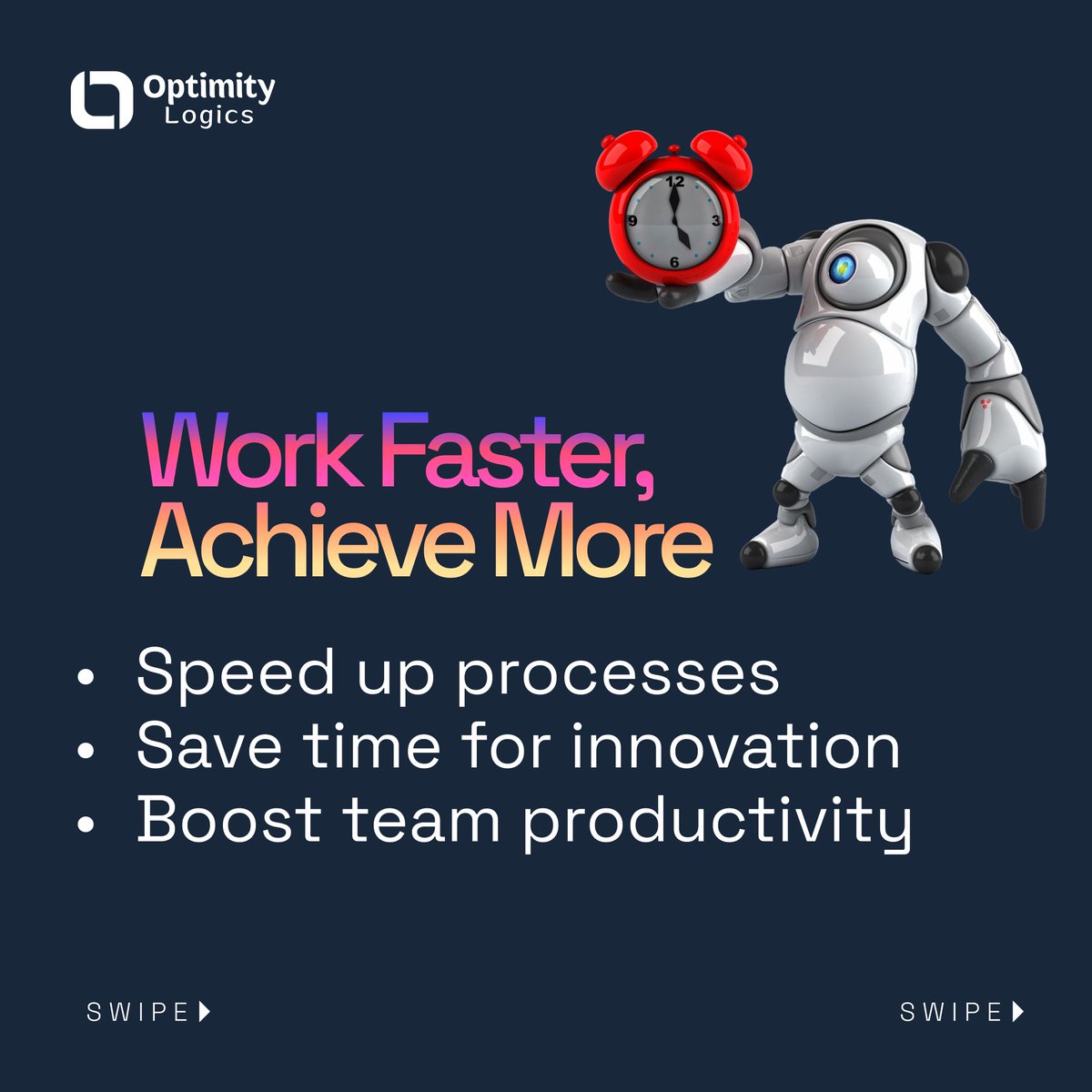 Optimity
Logics

12
9 3
6

Work Faster,
Achieve More

• Speed up processes
• Save time for innovation
• Boost team productivity

SWIPE

SWIPE